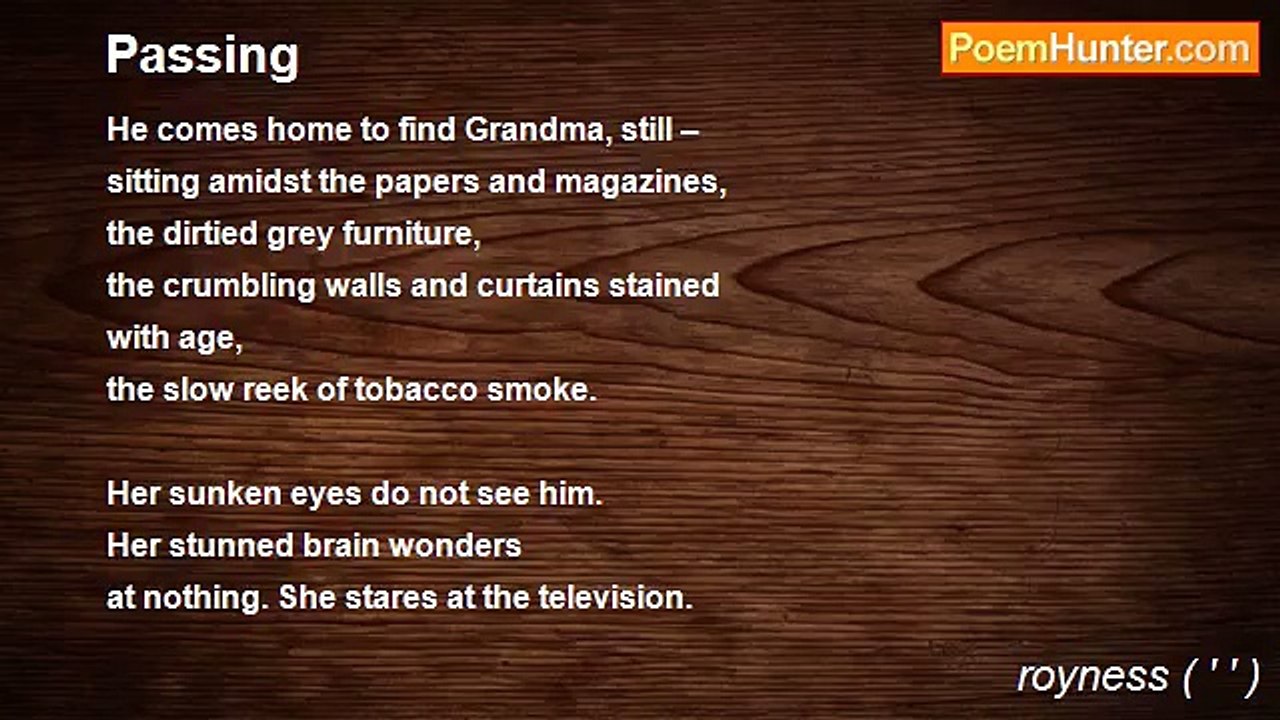 Passing

PoemHunter.com

He comes home to find Grandma, still –
sitting amidst the papers and magazines,
the dirtied grey furniture,
the crumbling walls and curtains stained
with age,
the slow reek of tobacco smoke.

Her sunken eyes do not see him.
Her stunned brain wonders
at nothing. She stares at the television.

royness ( ' ' )